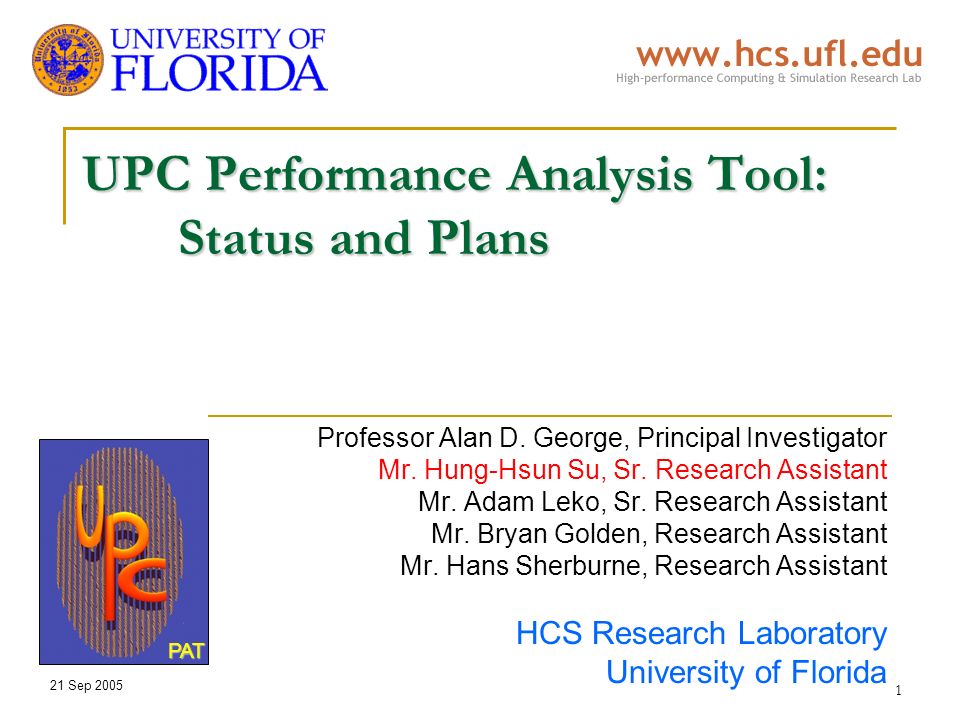 UNIVERSITY OF FLORIDA

www.hcs.ufl.edu
High-performance Computing & Simulation Research Lab

UPC Performance Analysis Tool: Status and Plans

Professor Alan D. George, Principal Investigator
Mr. Hung-Hsun Su, Sr. Research Assistant
Mr. Adam Leko, Sr. Research Assistant
Mr. Bryan Golden, Research Assistant
Mr. Hans Sherburne, Research Assistant

HCS Research Laboratory
University of Florida

UPC
PAT

21 Sep 2005

1